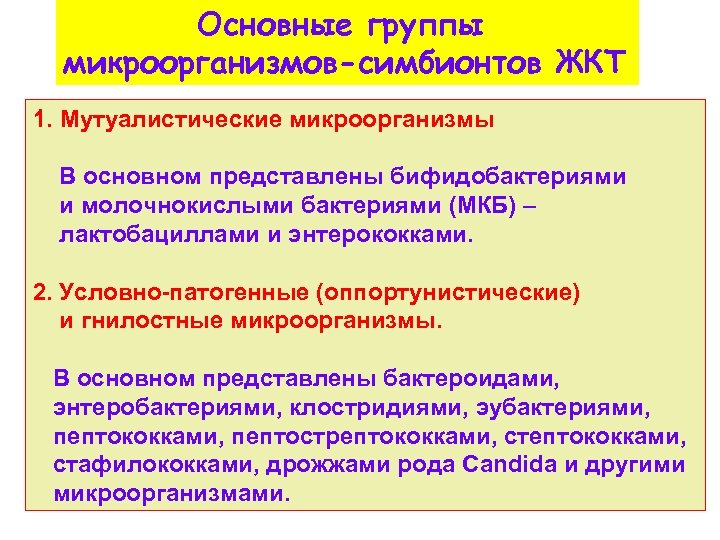 Основные группы микроорганизмов-симбионтов ЖКТ

1. Мутуалистические микроорганизмы

В основном представлены бифидобактериями и молочнокислыми бактериями (МКБ) – лактобациллами и энтерококками.

2. Условно-патогенные (оппортунистические) и гнилостные микроорганизмы.

В основном представлены бактероидами, энтеробактериями, клостридиями, эубактериями, пептококками, пептострептококками, стептококками, стафилококками, дрожжами рода Candida и другими микроорганизмами.